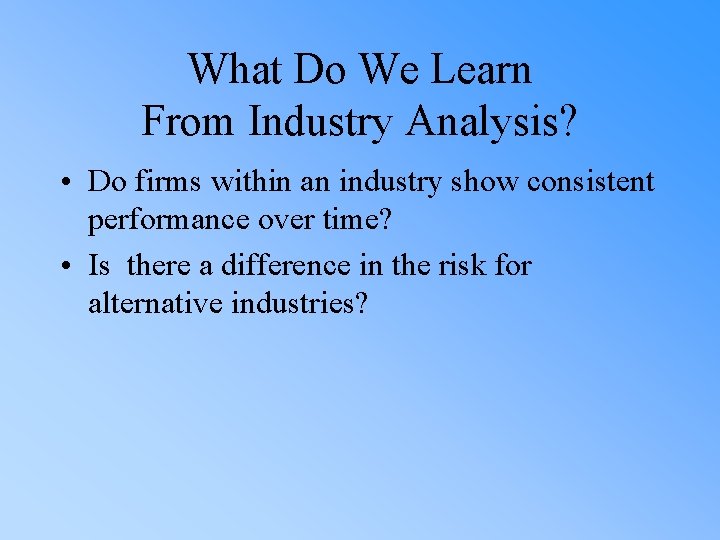 What Do We Learn From Industry Analysis?

• Do firms within an industry show consistent performance over time?

• Is there a difference in the risk for alternative industries?